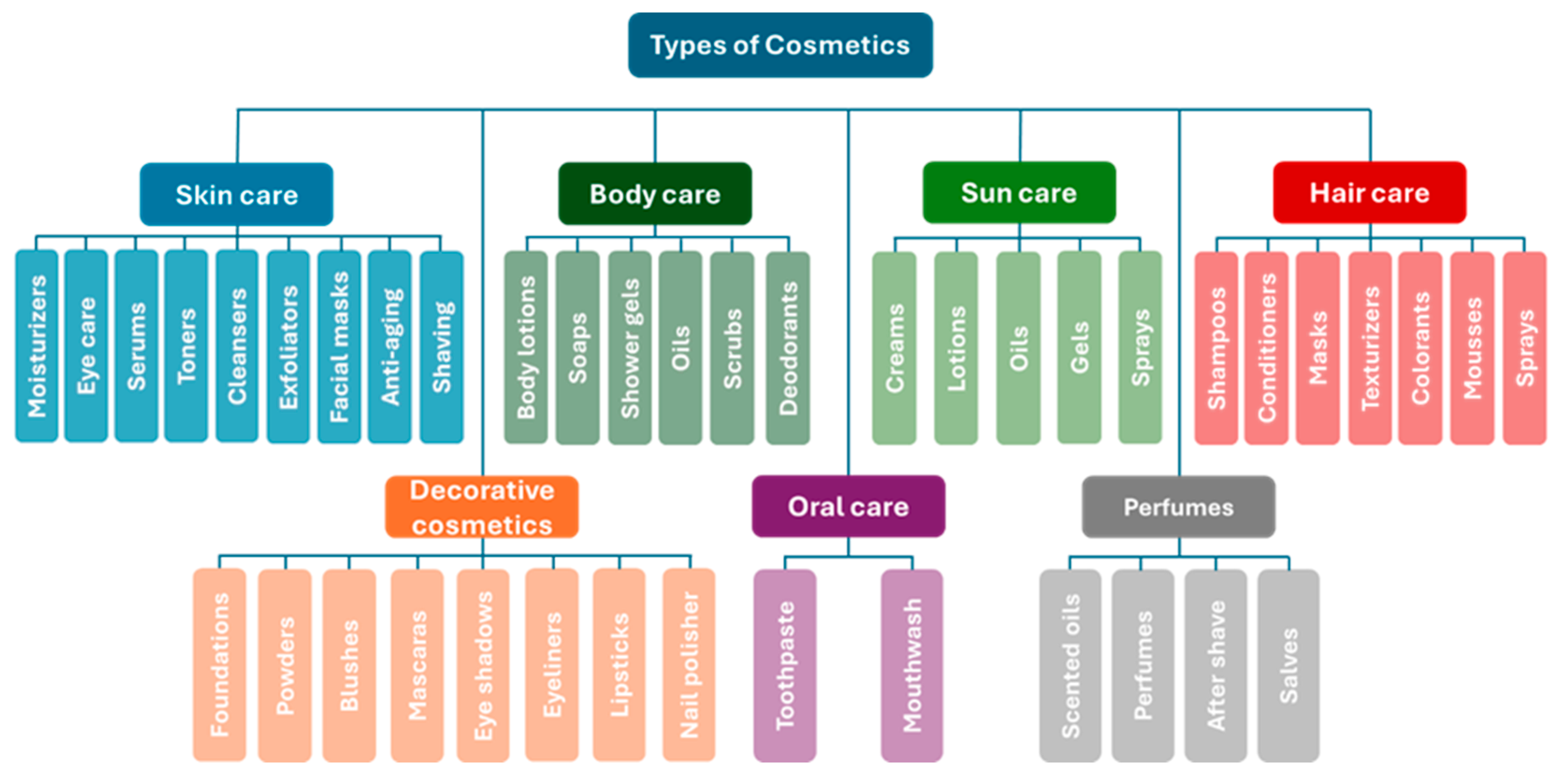 Types of Cosmetics

Skin care
Moisturizers
Eye care
Serums
Toners
Cleansers
Exfoliators
Facial masks
Anti-aging
Shaving

Body care
Body lotions
Soaps
Shower gels
Oils
Scrubs
Deodorants

Sun care
Creams
Lotions
Oils
Gels
Sprays

Hair care
Shampoos
Conditioners
Masks
Texturizers
Colorants
Mousses
Sprays

Decorative cosmetics
Foundations
Powders
Blushes
Mascaras
Eye shadows
Eyeliners
Lipsticks
Nail polisher

Oral care
Toothpaste
Mouthwash

Perfumes
Scented oils
Perfumes
After shave
Salves